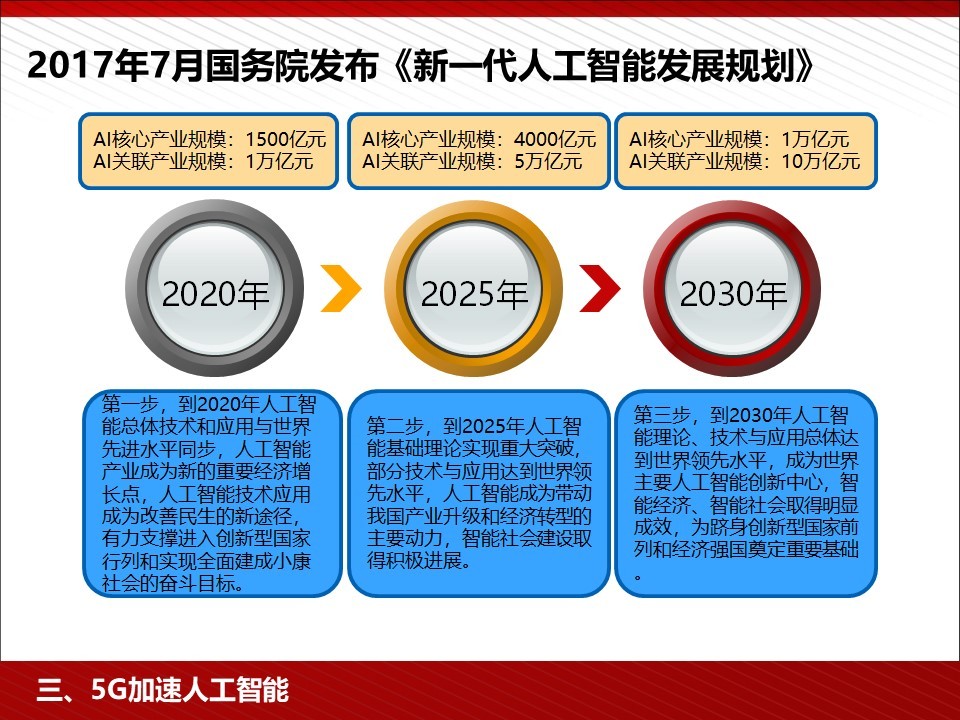 2017年7月国务院发布《新一代人工智能发展规划》

AI核心产业规模：1500亿元
AI关联产业规模：1万亿元

AI核心产业规模：4000亿元
AI关联产业规模：5万亿元

AI核心产业规模：1万亿元
AI关联产业规模：10万亿元

2020年

2025年

2030年

第一步，到2020年人工智能总体技术和应用与世界先进水平同步，人工智能产业成为新的重要经济增长点，人工智能技术应用成为改善民生的新途径，有力支撑进入创新型国家行列和实现全面建成小康社会的奋斗目标。

第二步，到2025年人工智能基础理论实现重大突破，部分技术与应用达到世界领先水平，人工智能成为带动我国产业升级和经济转型的主要动力，智能社会建设取得积极进展。

第三步，到2030年人工智能理论、技术与应用总体达到世界领先水平，成为世界主要人工智能创新中心，智能经济、智能社会取得明显成效，为跻身创新型国家前列和经济强国奠定重要基础。

三、5G加速人工智能